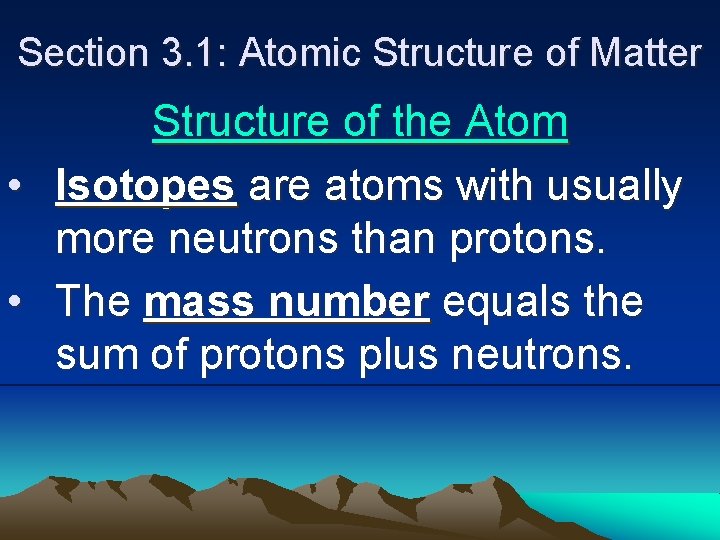 Section 3.1: Atomic Structure of Matter

Structure of the Atom

• Isotopes are atoms with usually more neutrons than protons.

• The mass number equals the sum of protons plus neutrons.